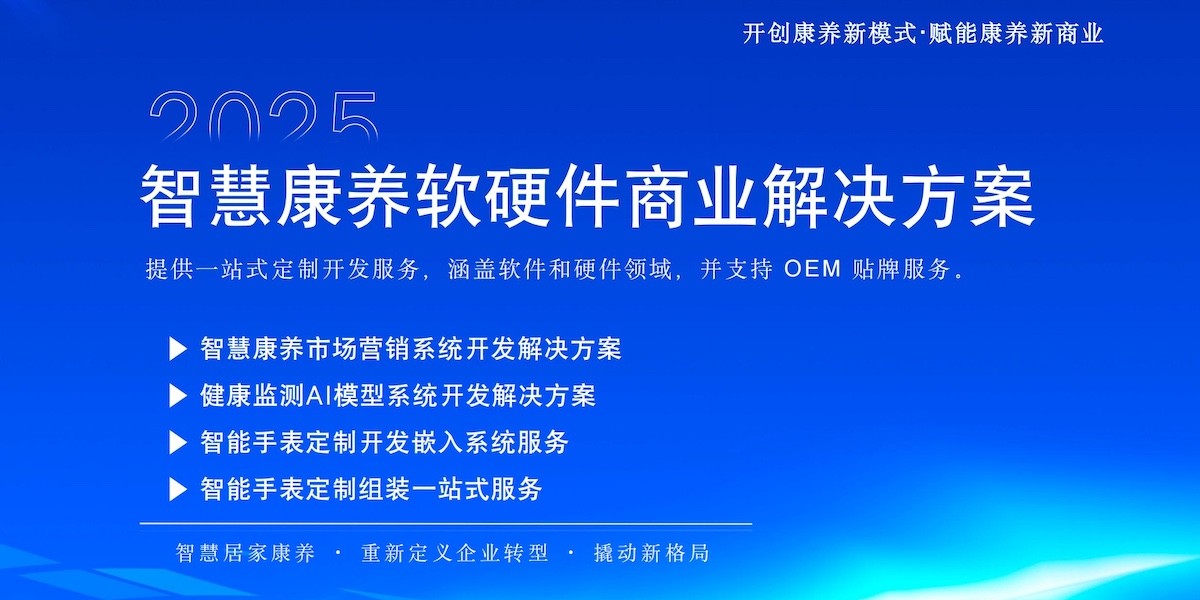 开创康养新模式·赋能康养新商业

2025

智慧康养软硬件商业解决方案

提供一站式定制开发服务，涵盖软件和硬件领域，并支持 OEM 贴牌服务。

▶ 智慧康养市场营销系统开发解决方案
▶ 健康监测AI模型系统开发解决方案
▶ 智能手表定制开发嵌入系统服务
▶ 智能手表定制组装一站式服务

智慧居家康养 · 重新定义企业转型 · 撬动新格局